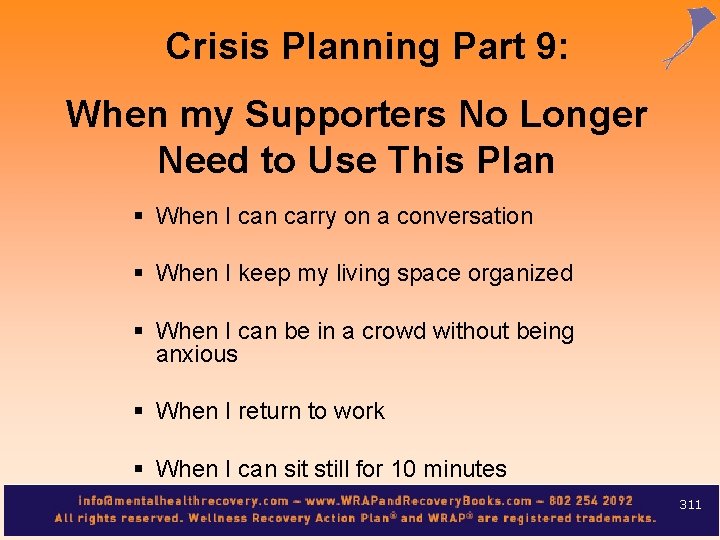 Crisis Planning Part 9:

When my Supporters No Longer Need to Use This Plan

▪ When I can carry on a conversation

▪ When I keep my living space organized

▪ When I can be in a crowd without being anxious

▪ When I return to work

▪ When I can sit still for 10 minutes

info@mentalhealthrecovery.com – www.WRAPandRecoveryBooks.com – 802 254 2092
All rights reserved. Wellness Recovery Action Plan® and WRAP® are registered trademarks.

311